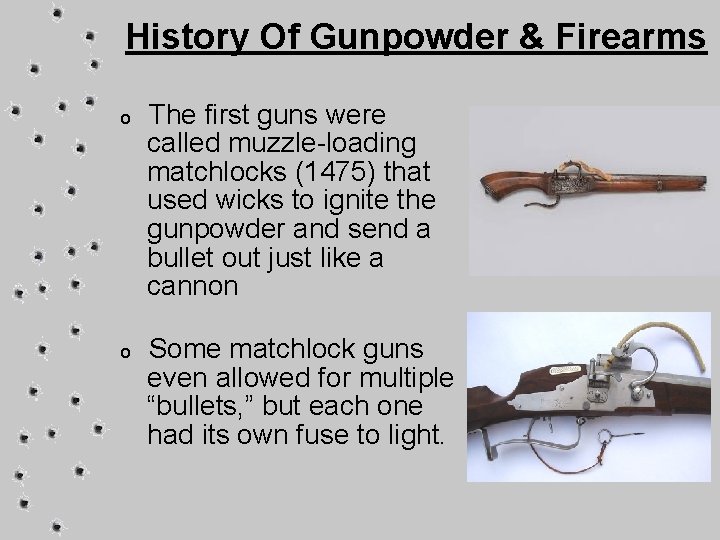 History Of Gunpowder & Firearms

o The first guns were called muzzle-loading matchlocks (1475) that used wicks to ignite the gunpowder and send a bullet out just like a cannon

o Some matchlock guns even allowed for multiple “bullets,” but each one had its own fuse to light.